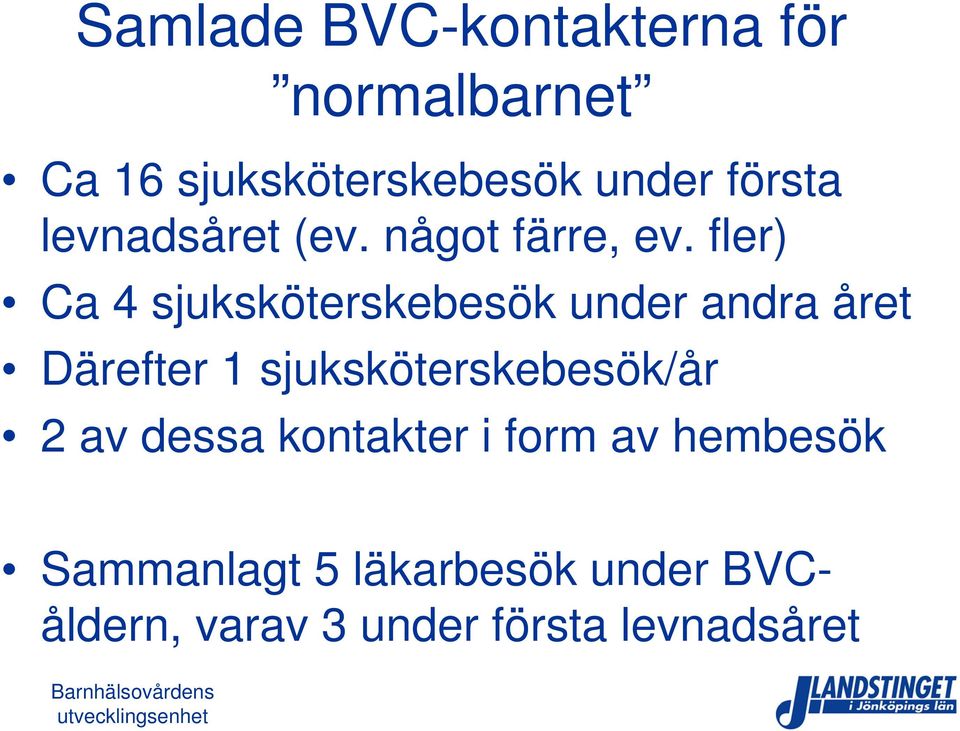 Samlade BVC-kontakterna för ”normalbarnet”

• Ca 16 sjuksköterskebesök under första levnadsåret (ev. något färre, ev. fler)
• Ca 4 sjuksköterskebesök under andra året
• Därefter 1 sjuksköterskebesök/år
• 2 av dessa kontakter i form av hembesök

• Sammanlagt 5 läkarbesök under BVC-åldern, varav 3 under första levnadsåret

Barnhälsovårdens utvecklingsenhet

LANDSTINGET i Jönköpings län